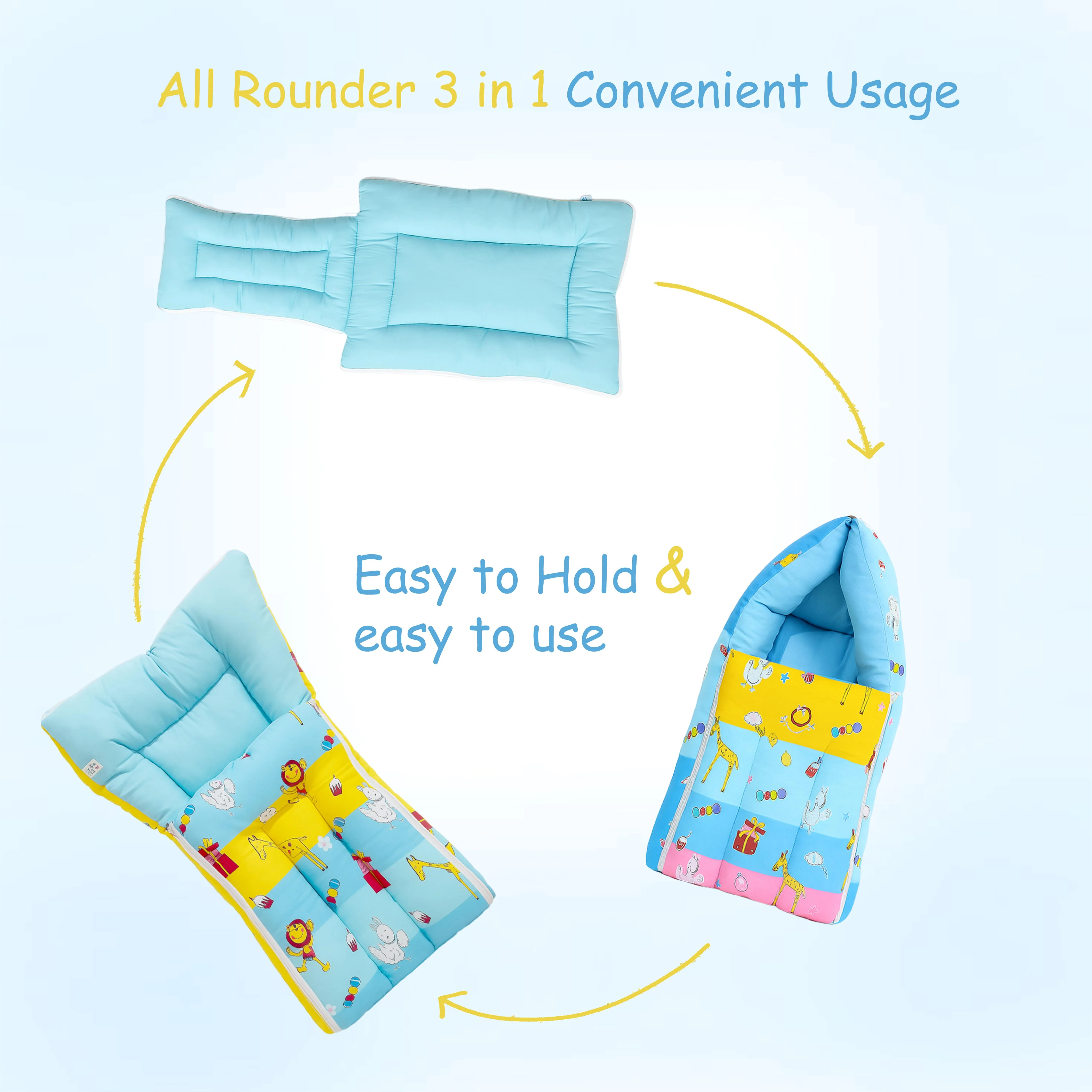 All Rounder 3 in 1 Convenient Usage

Easy to Hold &
easy to use